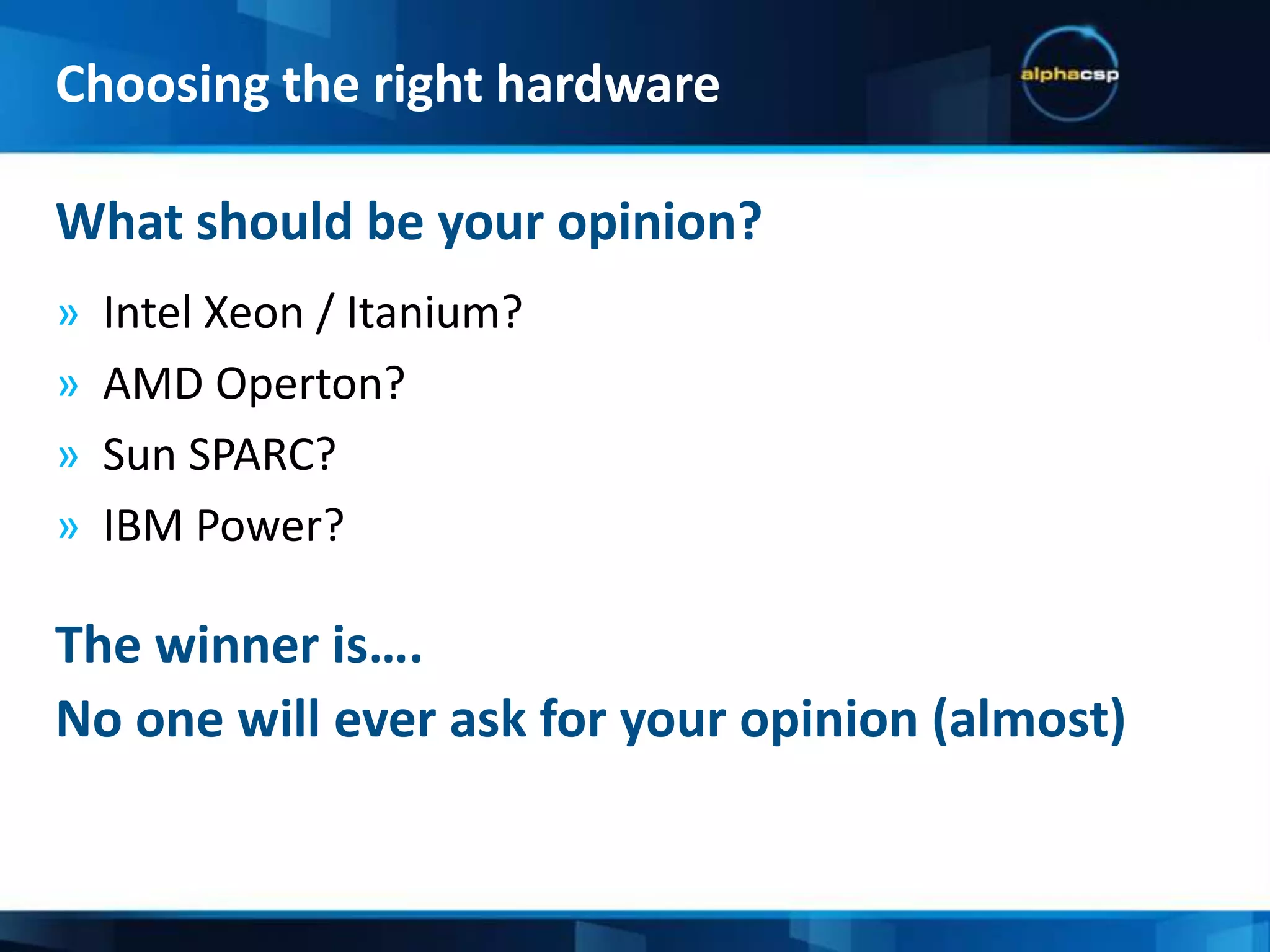 Choosing the right hardware

alphacsp

What should be your opinion?

» Intel Xeon / Itanium?
» AMD Operton?
» Sun SPARC?
» IBM Power?

The winner is....
No one will ever ask for your opinion (almost)